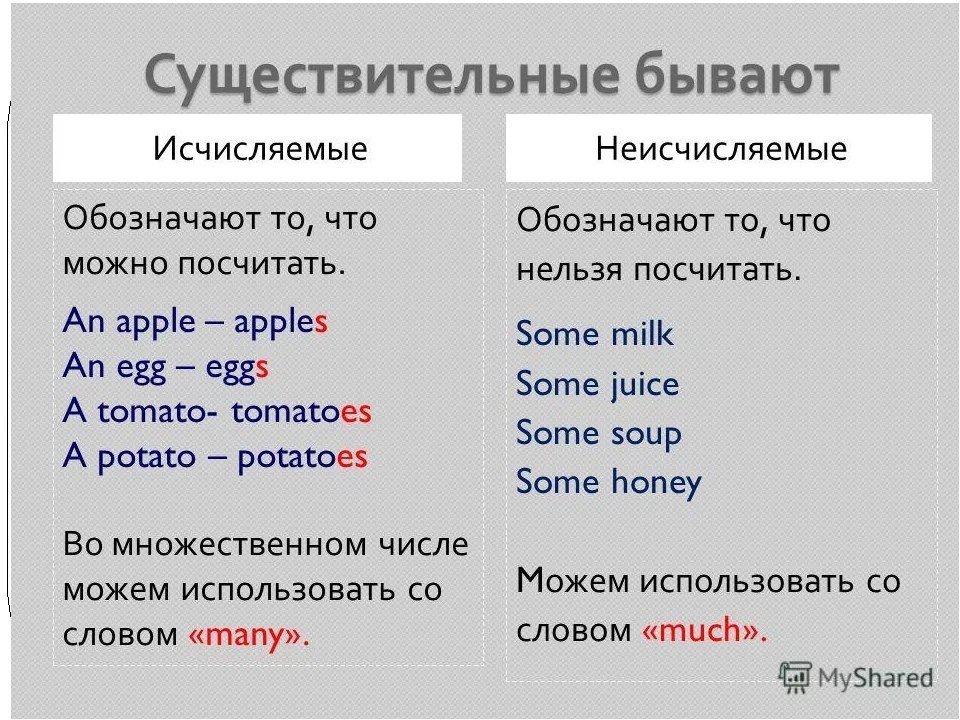 Существительные бывают

Исчисляемые

Обозначают то, что можно посчитать.

An apple – apples
An egg – eggs
A tomato- tomatoes
A potato – potatoes

Во множественном числе можем использовать со словом «many».

Неисчисляемые

Обозначают то, что нельзя посчитать.

Some milk
Some juice
Some soup
Some honey

Можем использовать со словом «much».

MyShared